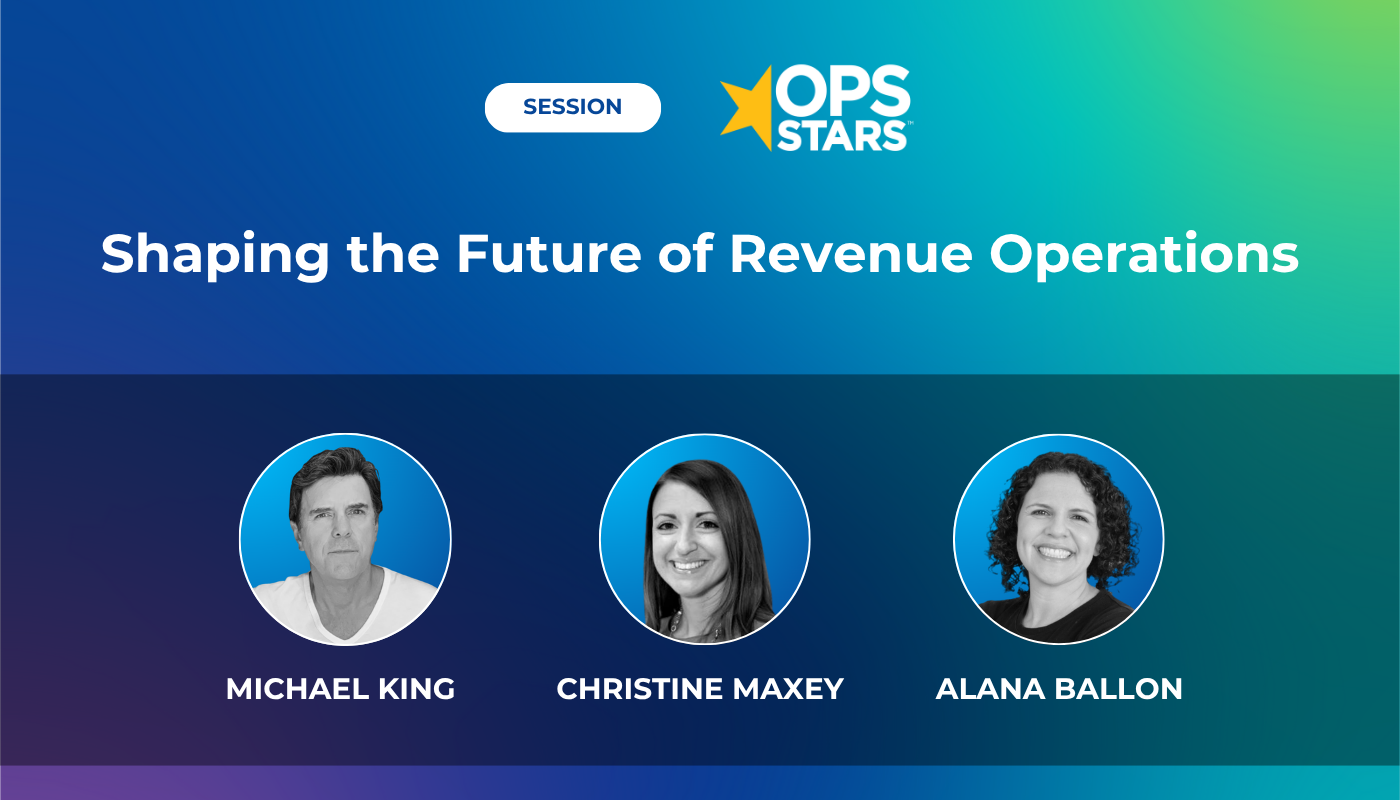 SESSION

OPS STARS™

Shaping the Future of Revenue Operations

MICHAEL KING

CHRISTINE MAXEY

ALANA BALLON